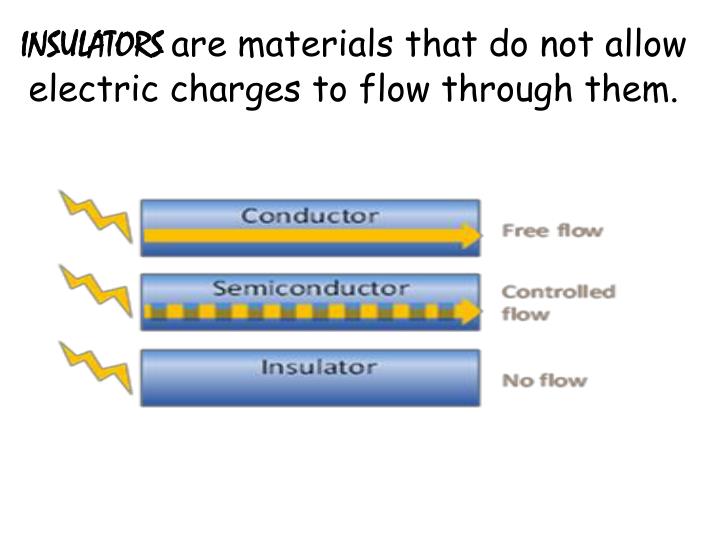 INSULATORS are materials that do not allow electric charges to flow through them.

Conductor

Free flow

Semiconductor

Controlled flow

Insulator

No flow